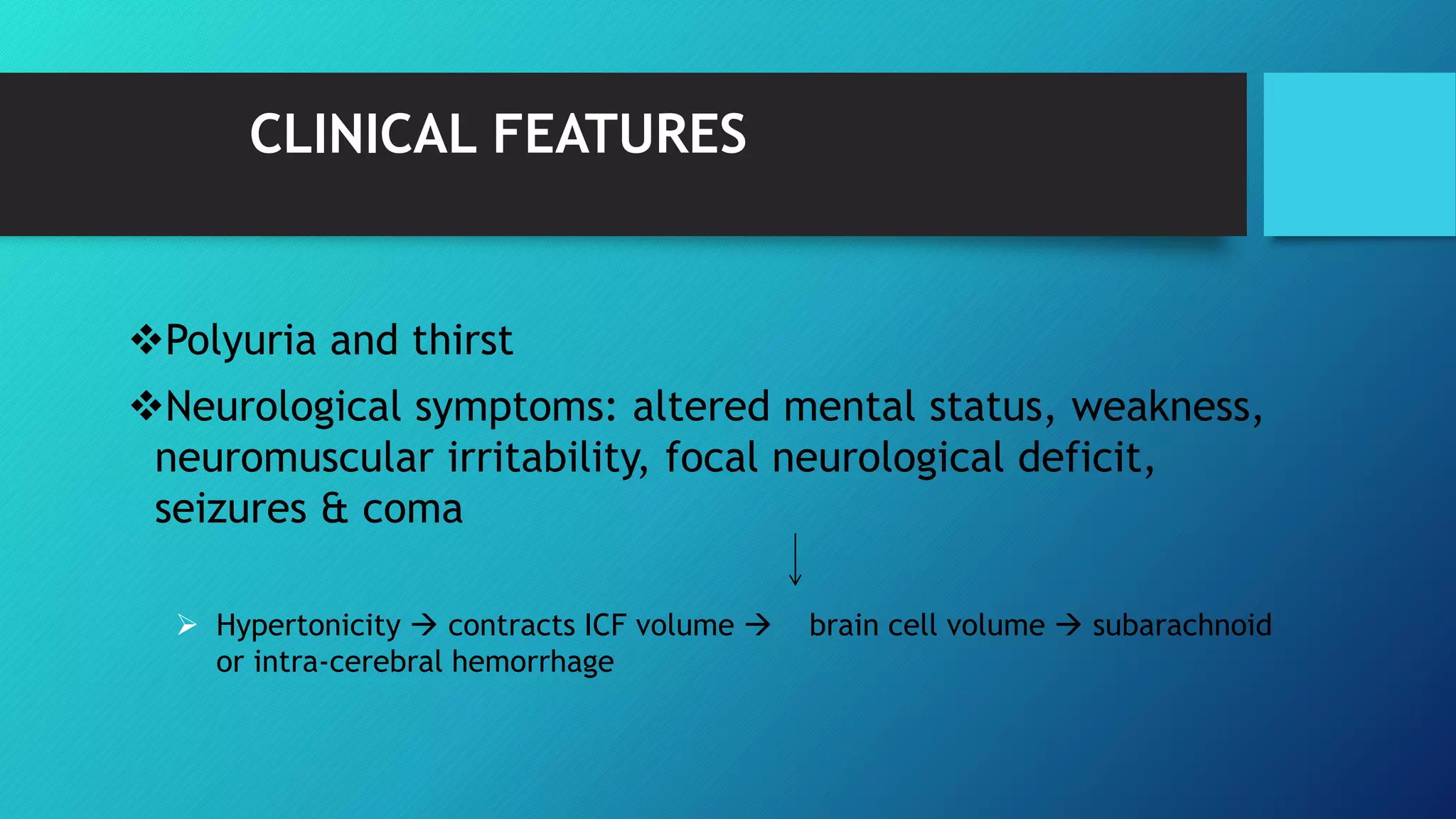 CLINICAL FEATURES

❖Polyuria and thirst

❖Neurological symptoms: altered mental status, weakness, neuromuscular irritability, focal neurological deficit, seizures & coma

↓

➢ Hypertonicity → contracts ICF volume → brain cell volume → subarachnoid or intra-cerebral hemorrhage